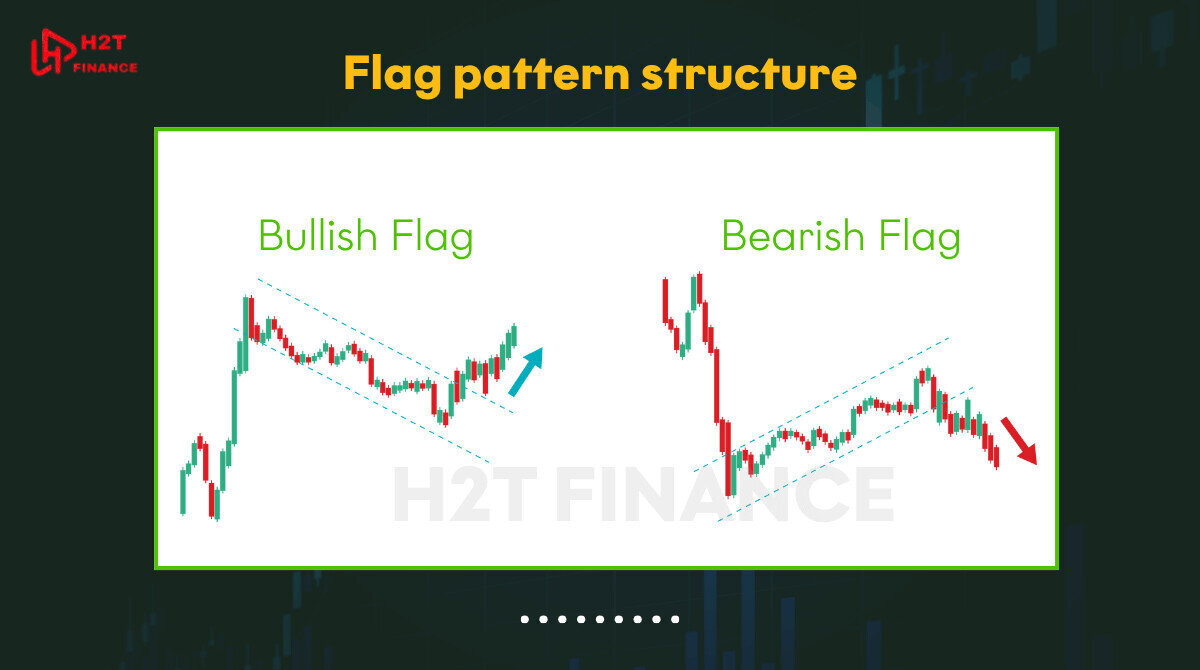 H2T FINANCE

Flag pattern structure

Bullish Flag

Bearish Flag

H2T FINANCE